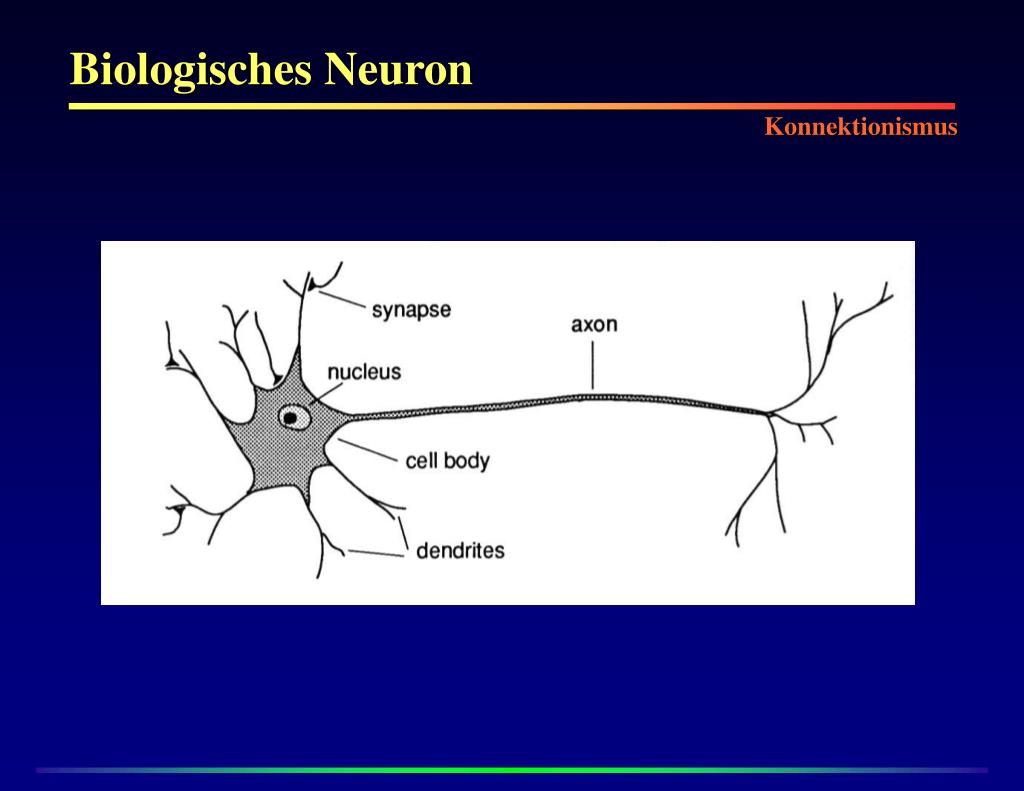 Biologisches Neuron

Konnektionismus

synapse
axon
nucleus
cell body
dendrites